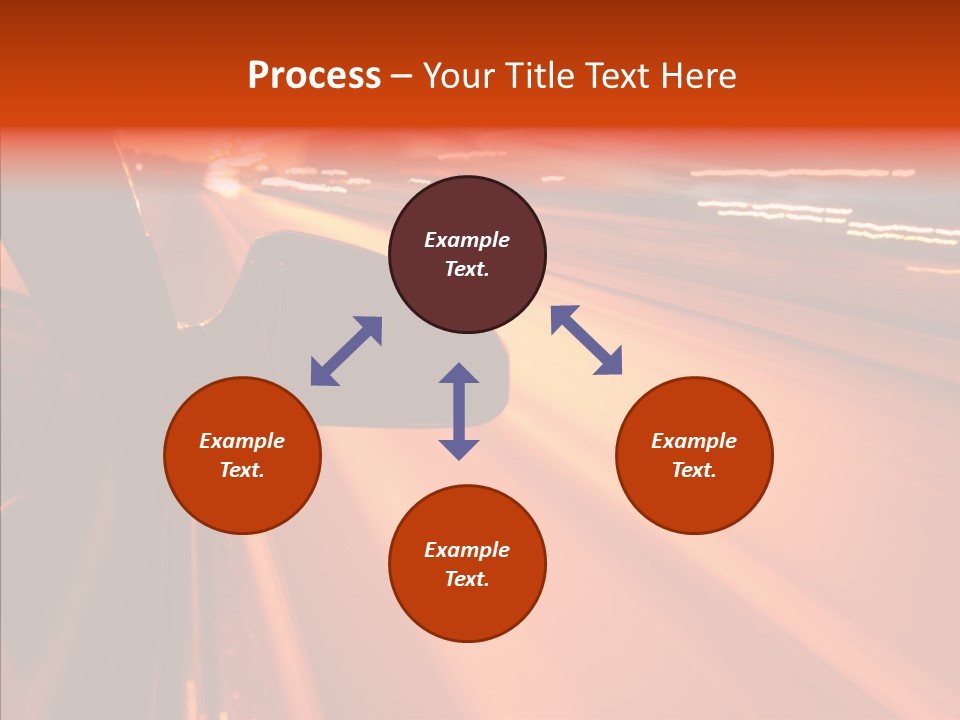 Process – Your Title Text Here

Example Text.

Example Text.

Example Text.

Example Text.